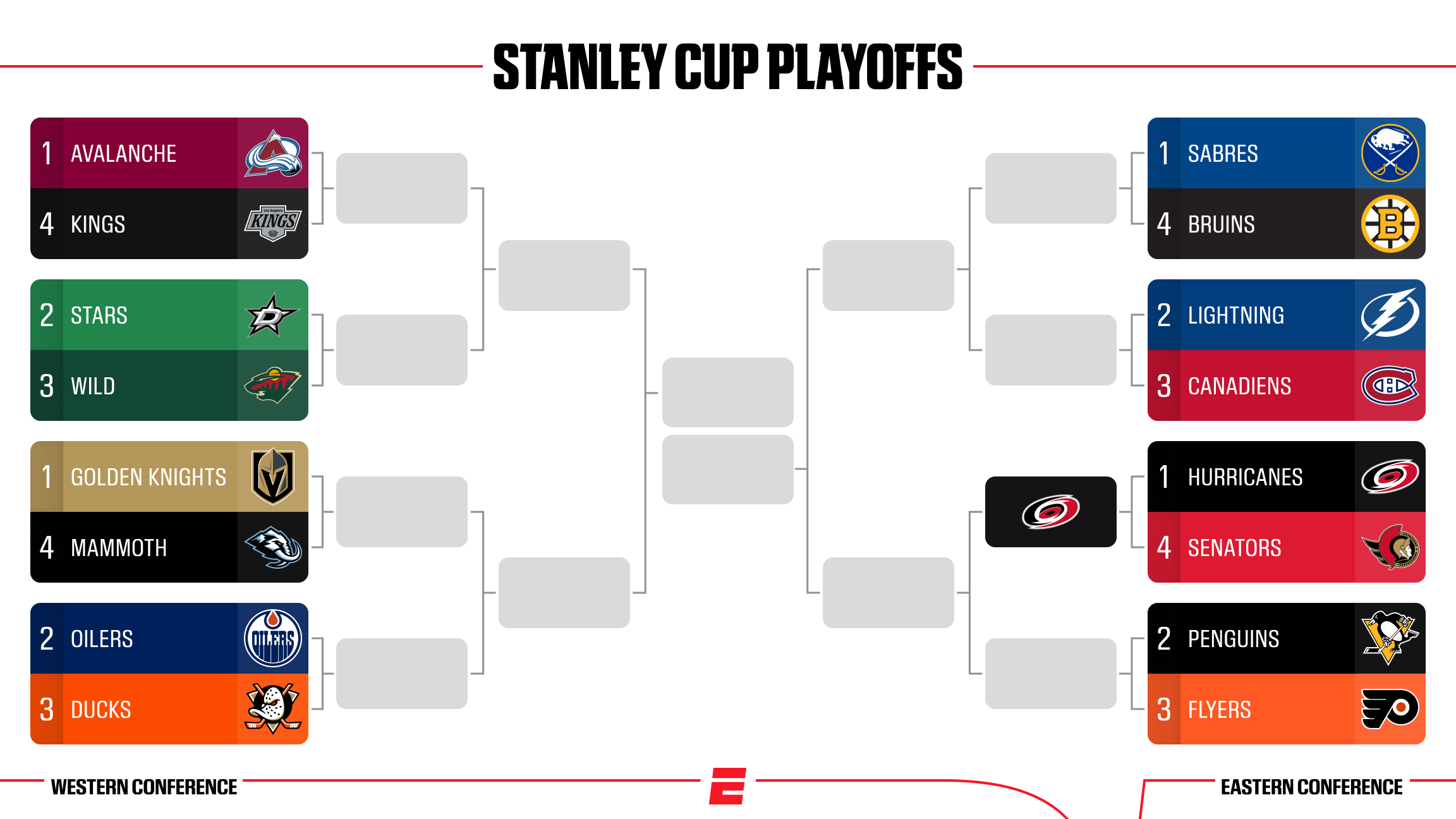 STANLEY CUP PLAYOFFS

1 AVALANCHE
4 KINGS
2 STARS
3 WILD
1 GOLDEN KNIGHTS
4 MAMMOTH
2 OILERS
3 DUCKS

1 SABRES
4 BRUINS
2 LIGHTNING
3 CANADIENS
1 HURRICANES
4 SENATORS
2 PENGUINS
3 FLYERS

WESTERN CONFERENCE
EASTERN CONFERENCE